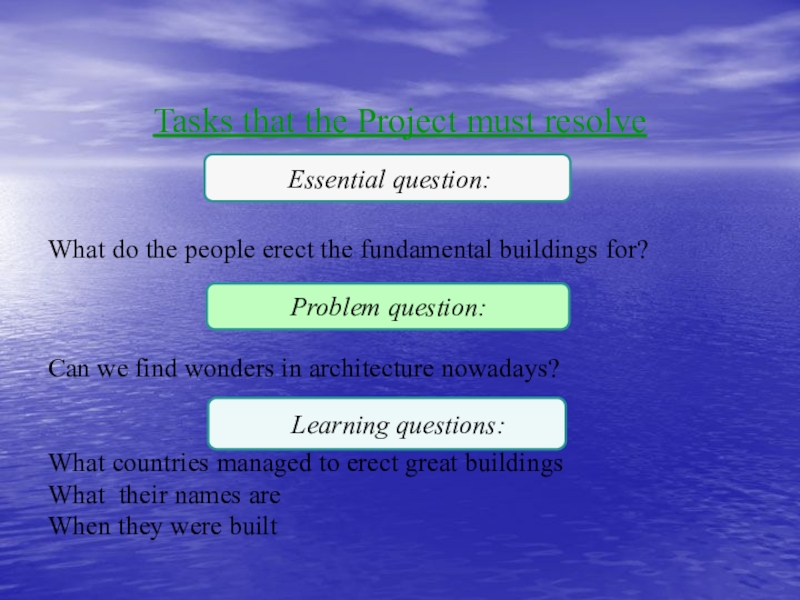 Tasks that the Project must resolve

Essential question:

What do the people erect the fundamental buildings for?

Problem question:

Can we find wonders in architecture nowadays?

Learning questions:

What countries managed to erect great buildings
What their names are
When they were built